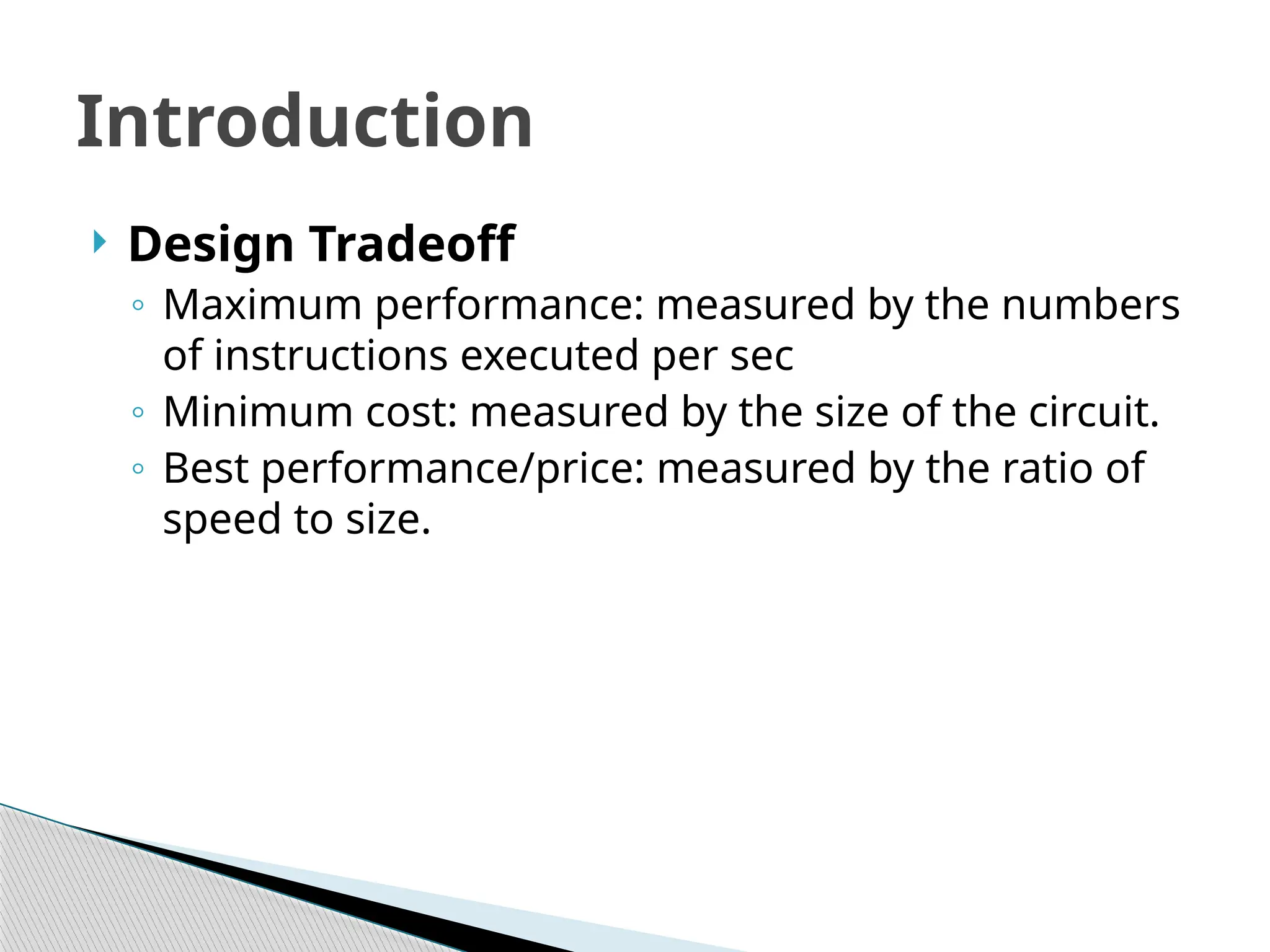 Introduction

Design Tradeoff

◦ Maximum performance: measured by the numbers of instructions executed per sec

◦ Minimum cost: measured by the size of the circuit.

◦ Best performance/price: measured by the ratio of speed to size.